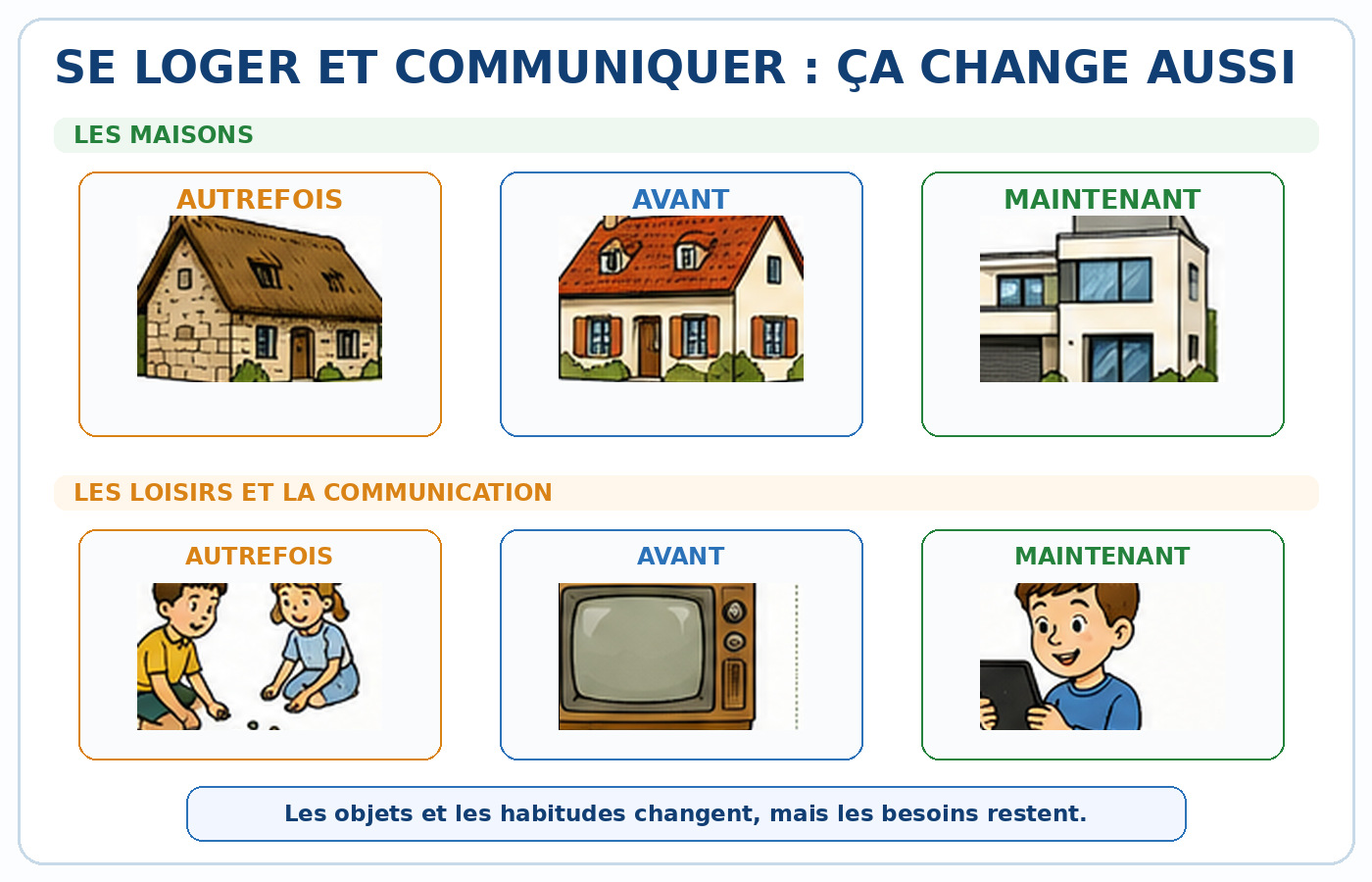 SE LOGER ET COMMUNIQUER : ÇA CHANGE AUSSI

LES MAISONS

AUTREFOIS

AVANT

MAINTENANT

LES LOISIRS ET LA COMMUNICATION

AUTREFOIS

AVANT

MAINTENANT

Les objets et les habitudes changent, mais les besoins restent.